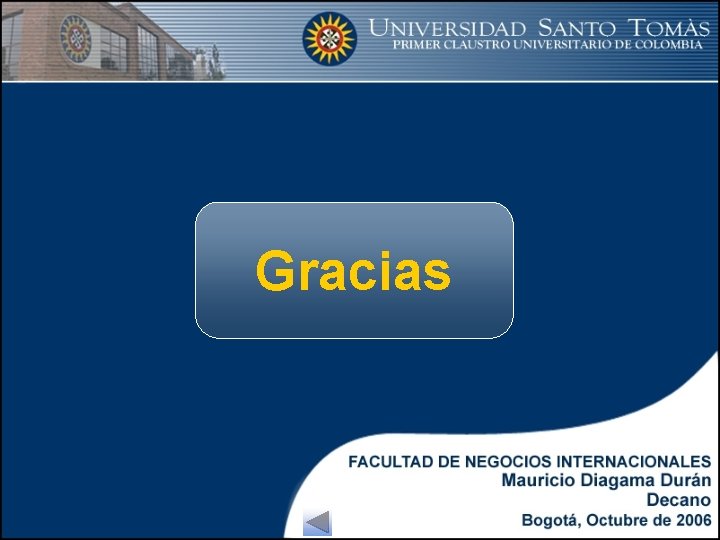 UNIVERSIDAD SANTO TOMÀS
PRIMER CLAUSTRO UNIVERSITARIO DE COLOMBIA

Gracias

FACULTAD DE NEGOCIOS INTERNACIONALES
Mauricio Diagama Durán
Decano
Bogotá, Octubre de 2006